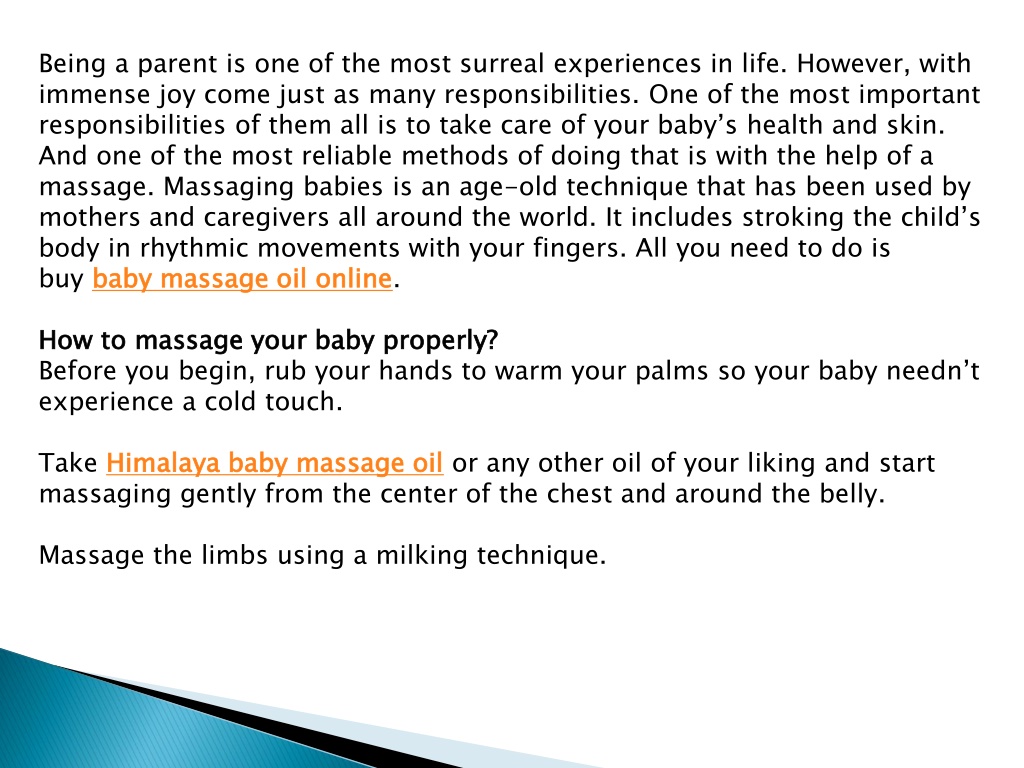 Being a parent is one of the most surreal experiences in life. However, with immense joy come just as many responsibilities. One of the most important responsibilities of them all is to take care of your baby's health and skin. And one of the most reliable methods of doing that is with the help of a massage. Massaging babies is an age-old technique that has been used by mothers and caregivers all around the world. It includes stroking the child's body in rhythmic movements with your fingers. All you need to do is buy baby massage oil online.

How to massage your baby properly?
Before you begin, rub your hands to warm your palms so your baby needn't experience a cold touch.

Take Himalaya baby massage oil or any other oil of your liking and start massaging gently from the center of the chest and around the belly.

Massage the limbs using a milking technique.